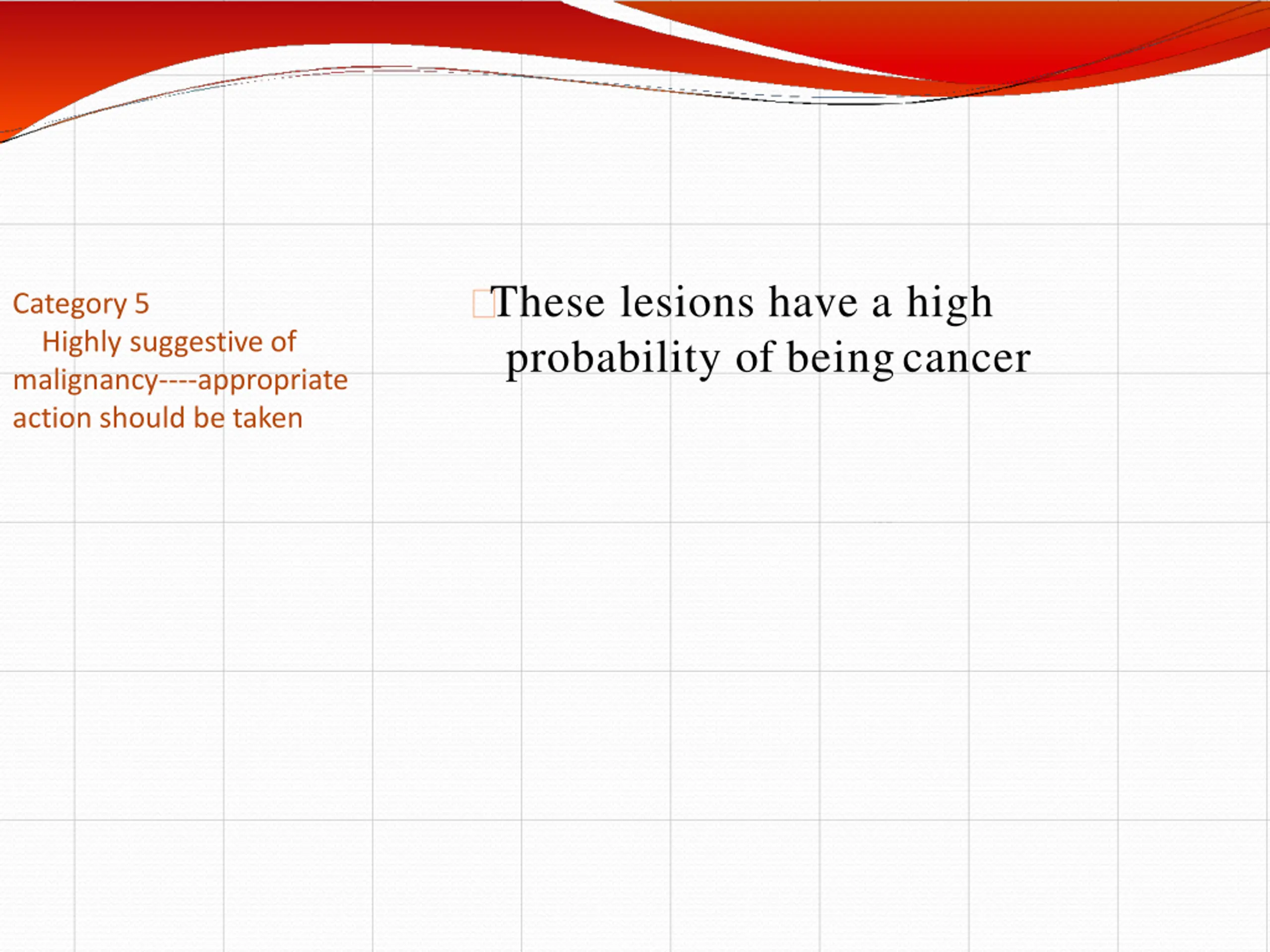 Category 5
Highly suggestive of malignancy----appropriate action should be taken

These lesions have a high probability of being cancer